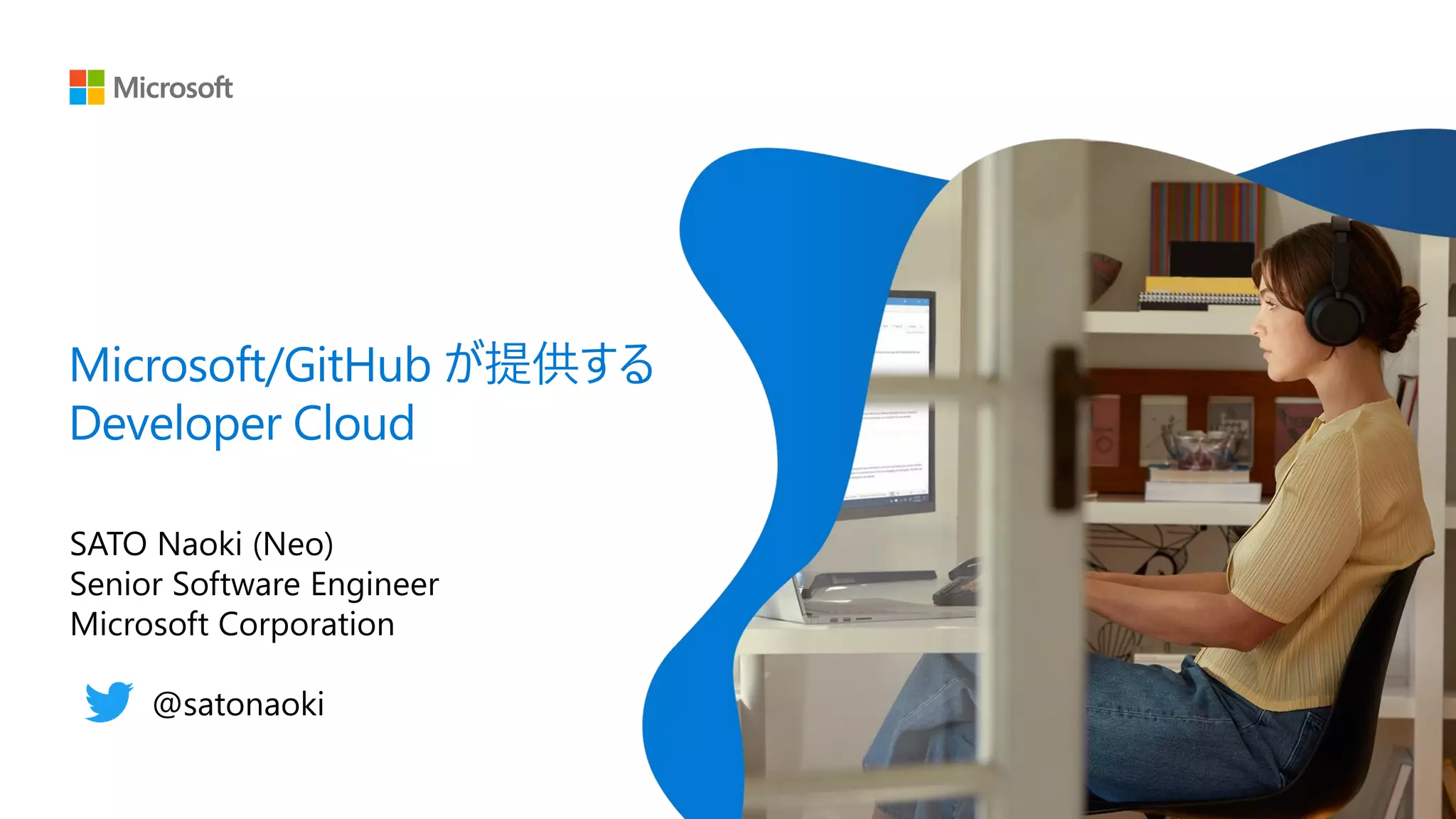 Microsoft

Microsoft/GitHub が提供する Developer Cloud

SATO Naoki (Neo)
Senior Software Engineer
Microsoft Corporation

@satonaoki